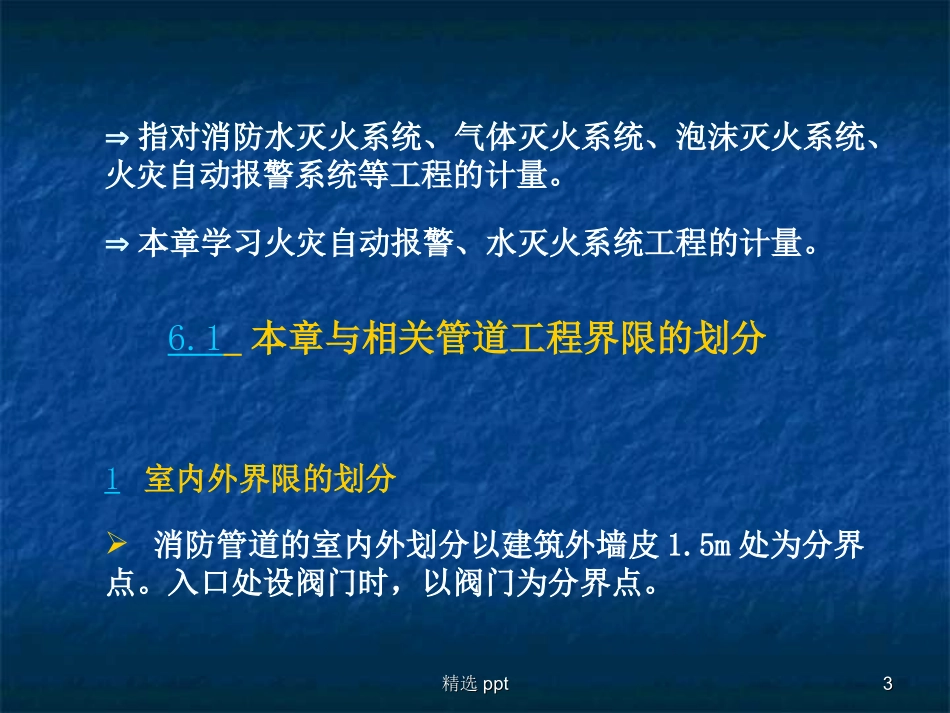 ⇒ 指对消防水灭火系统、气体灭火系统、泡沫灭火系统、火灾自动报警系统等工程的计量。

⇒ 本章学习火灾自动报警、水灭火系统工程的计量。

6.1 本章与相关管道工程界限的划分

1 室内外界限的划分

➢ 消防管道的室内外划分以建筑外墙皮 1.5m 处为分界点。入口处设阀门时，以阀门为分界点。

精选 ppt

3